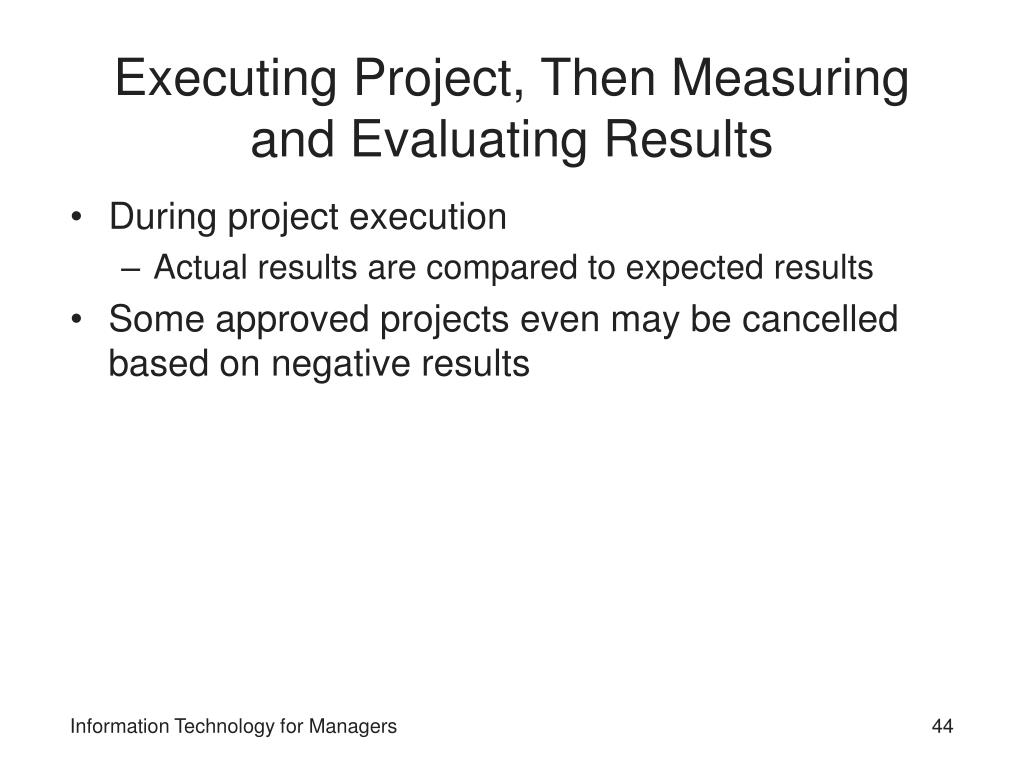 Executing Project, Then Measuring and Evaluating Results

• During project execution
  – Actual results are compared to expected results
• Some approved projects even may be cancelled based on negative results

Information Technology for Managers

44